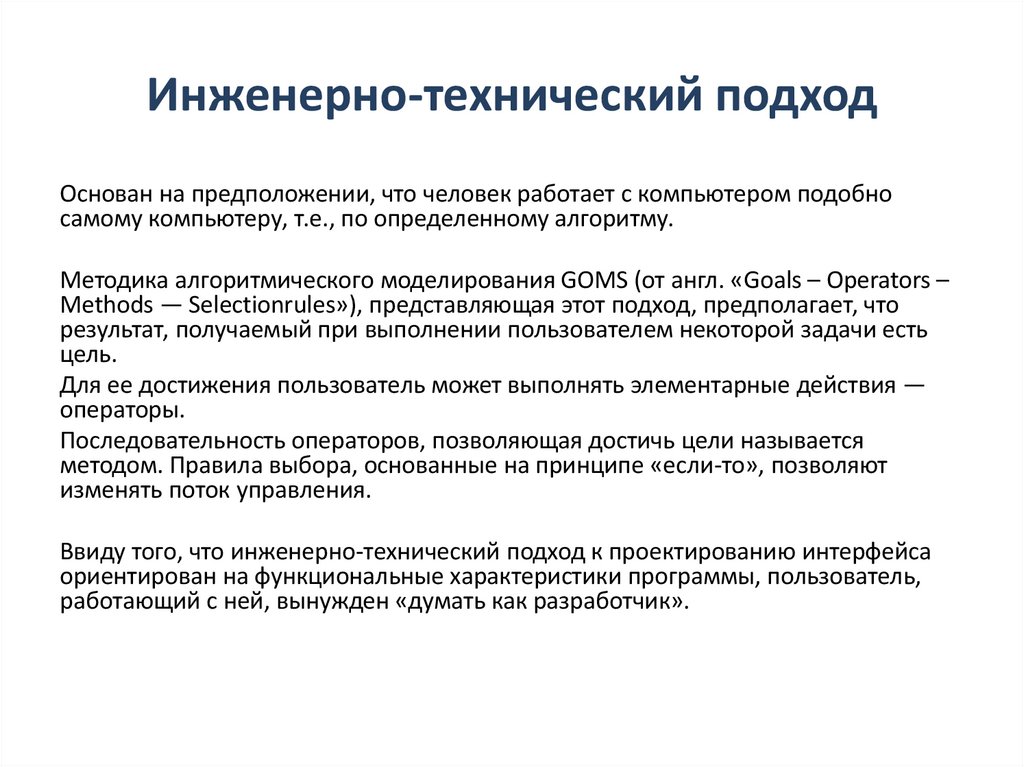 Инженерно-технический подход

Основан на предположении, что человек работает с компьютером подобно самому компьютеру, т.е., по определенному алгоритму.

Методика алгоритмического моделирования GOMS (от англ. «Goals – Operators – Methods — Selectionrules»), представляющая этот подход, предполагает, что результат, получаемый при выполнении пользователем некоторой задачи есть цель.

Для ее достижения пользователь может выполнять элементарные действия — операторы.

Последовательность операторов, позволяющая достичь цели называется методом. Правила выбора, основанные на принципе «если-то», позволяют изменять поток управления.

Ввиду того, что инженерно-технический подход к проектированию интерфейса ориентирован на функциональные характеристики программы, пользователь, работающий с ней, вынужден «думать как разработчик».